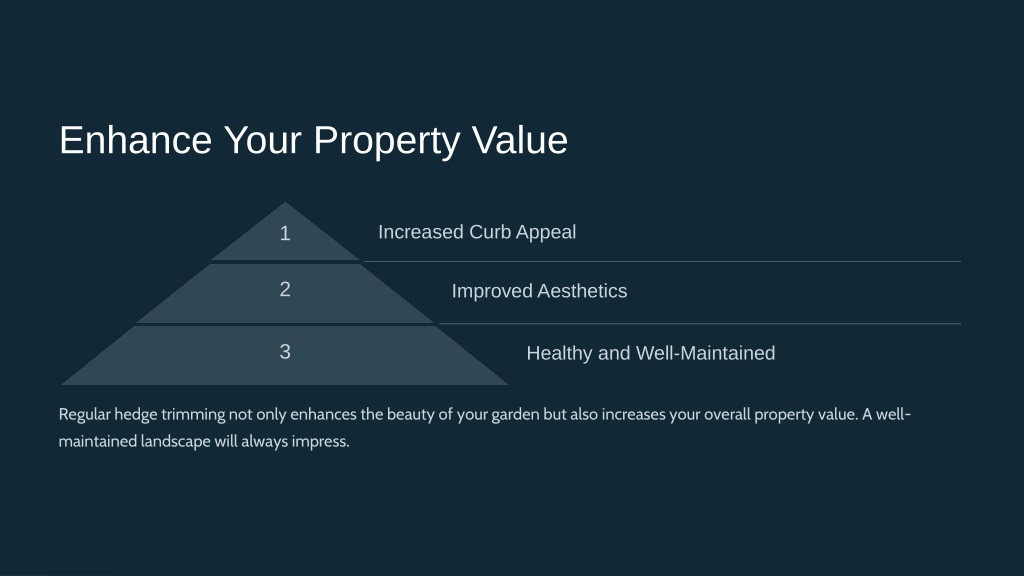 Enhance Your Property Value

1

Increased Curb Appeal

2

Improved Aesthetics

3

Healthy and Well-Maintained

Regular hedge trimming not only enhances the beauty of your garden but also increases your overall property value. A well-maintained landscape will always impress.